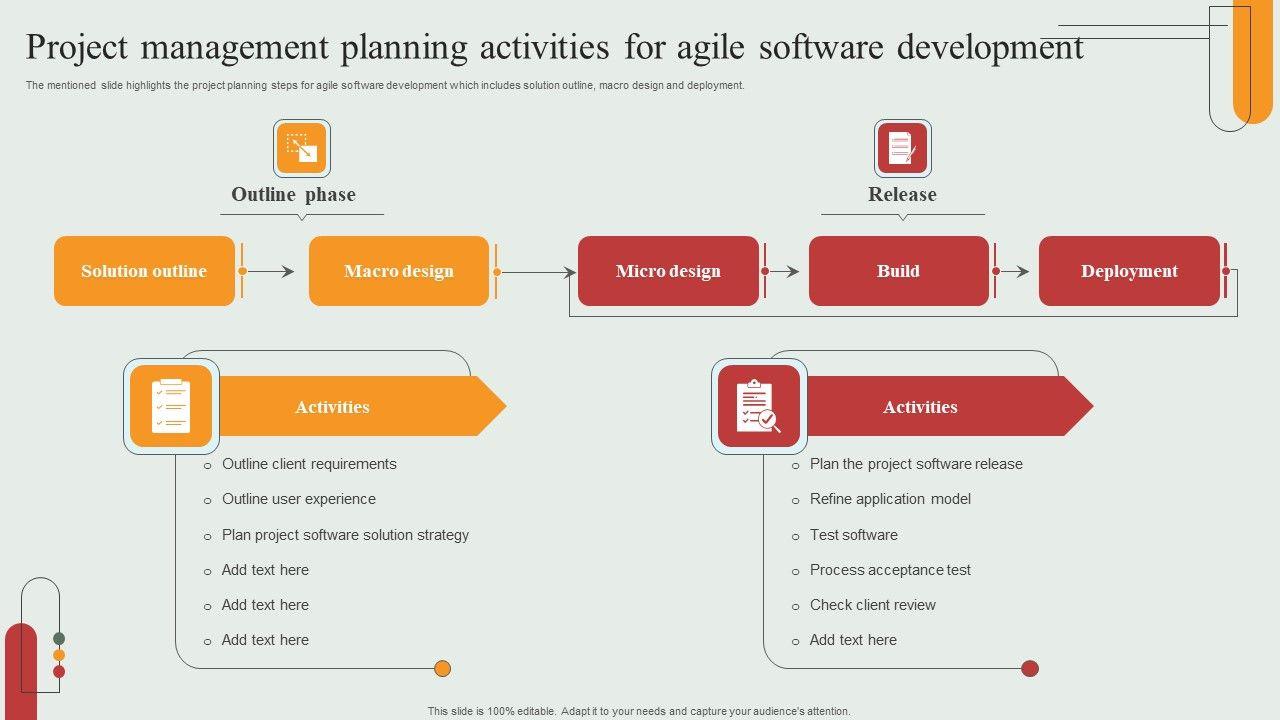 Project management planning activities for agile software development

The mentioned slide highlights the project planning steps for agile software development which includes solution outline, macro design and deployment.

Outline phase

Release

Solution outline

Macro design

Micro design

Build

Deployment

Activities

- Outline client requirements
- Outline user experience
- Plan project software solution strategy
- Add text here
- Add text here
- Add text here

Activities

- Plan the project software release
- Refine application model
- Test software
- Process acceptance test
- Check client review
- Add text here

This slide is 100% editable. Adapt it to your needs and capture your audience's attention.